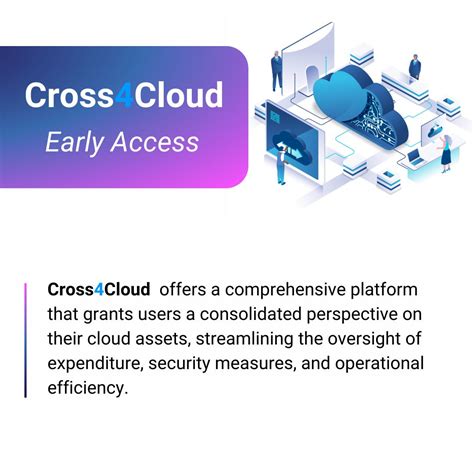 Cross4Cloud
Early Access

Cross4Cloud offers a comprehensive platform that grants users a consolidated perspective on their cloud assets, streamlining the oversight of expenditure, security measures, and operational efficiency.